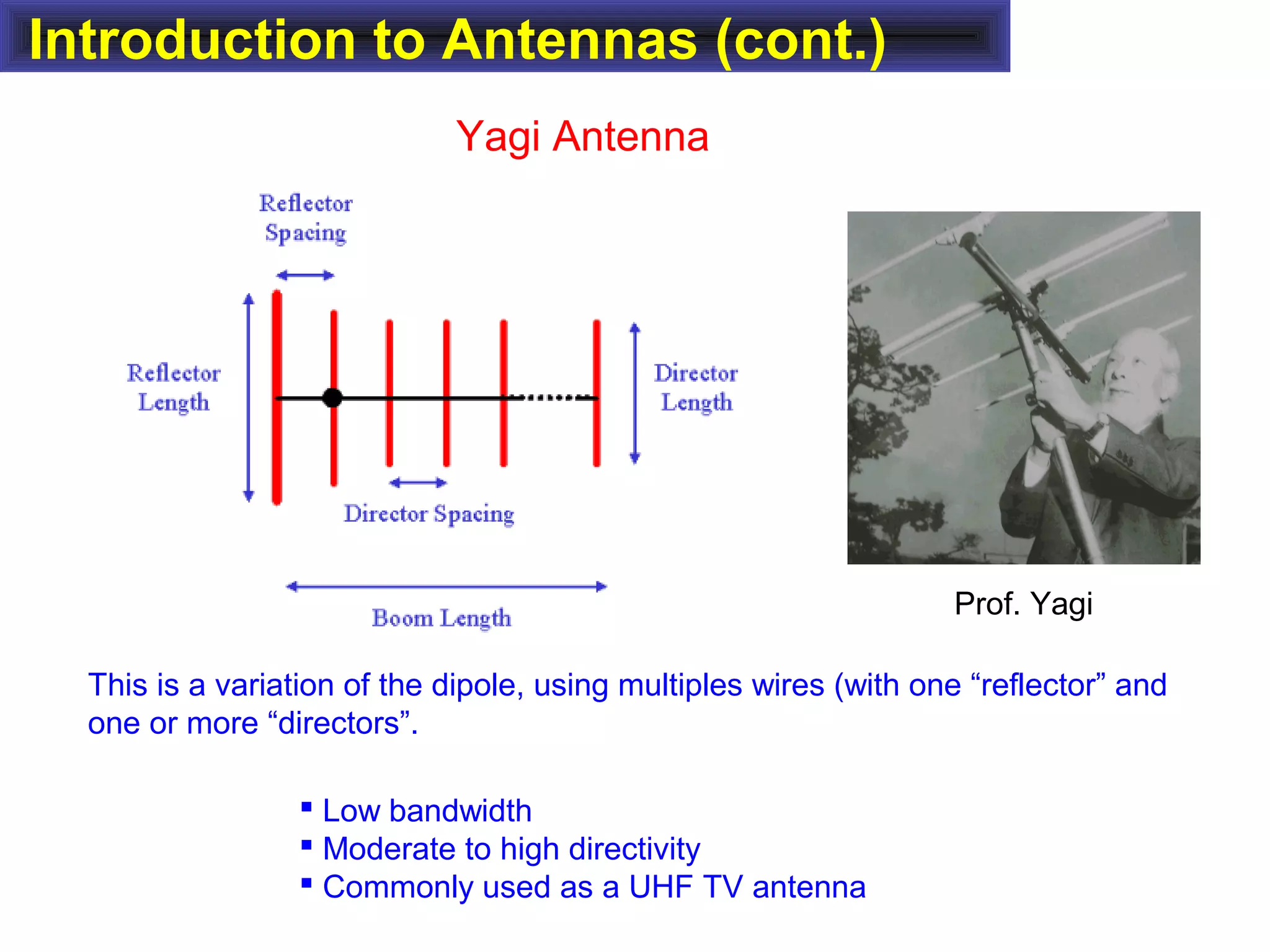 Introduction to Antennas (cont.)

Yagi Antenna

Reflector Spacing

Reflector Length

Director Length

Director Spacing

Boom Length

Prof. Yagi

This is a variation of the dipole, using multiples wires (with one “reflector” and one or more “directors”.

▪ Low bandwidth
▪ Moderate to high directivity
▪ Commonly used as a UHF TV antenna